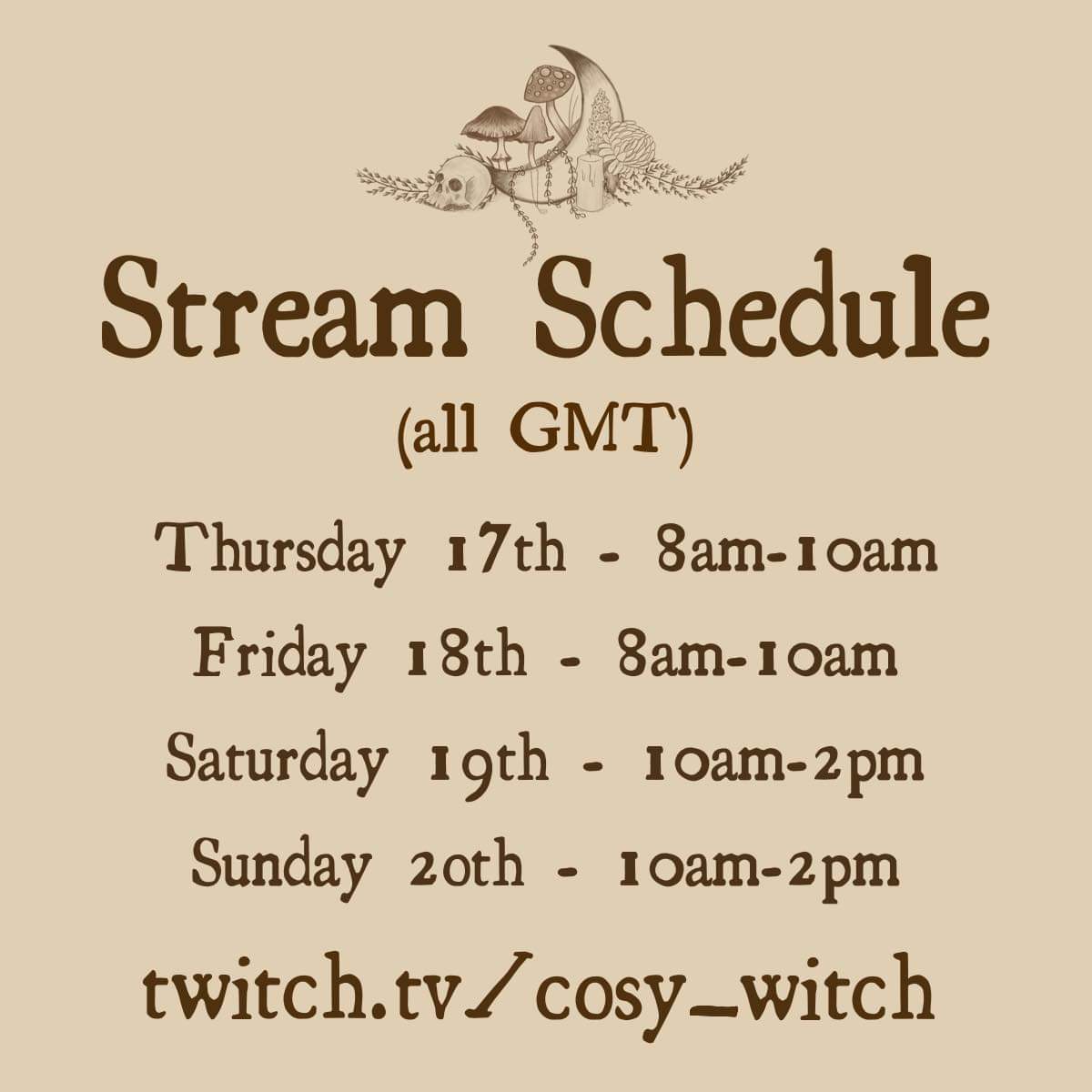 Stream Schedule
(all GMT)

Thursday 17th - 8am-10am

Friday 18th - 8am-10am

Saturday 19th - 10am-2pm

Sunday 20th - 10am-2pm

twitch.tv/cosy_witch